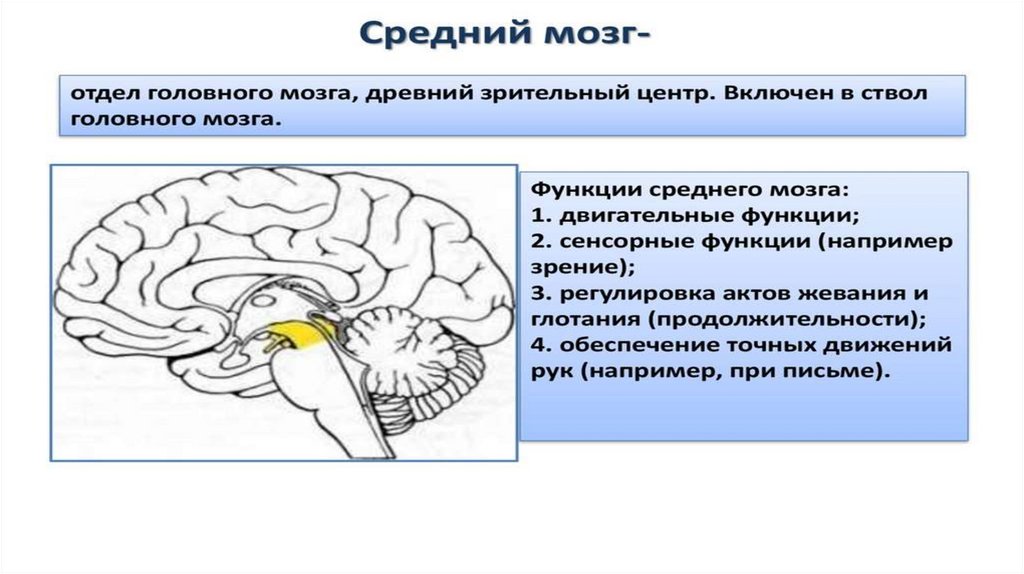 Средний мозг-

отдел головного мозга, древний зрительный центр. Включен в ствол головного мозга.

Функции среднего мозга:
1. двигательные функции;
2. сенсорные функции (например зрение);
3. регулировка актов жевания и глотания (продолжительности);
4. обеспечение точных движений рук (например, при письме).